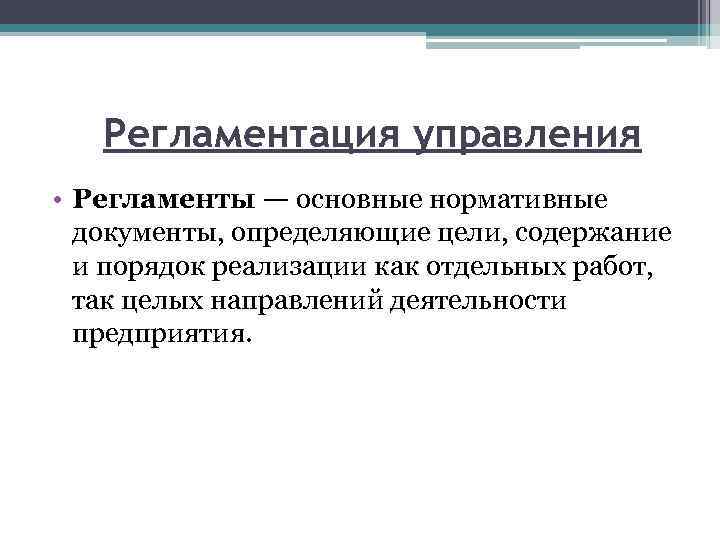 Регламентация управления

• Регламенты — основные нормативные документы, определяющие цели, содержание и порядок реализации как отдельных работ, так целых направлений деятельности предприятия.